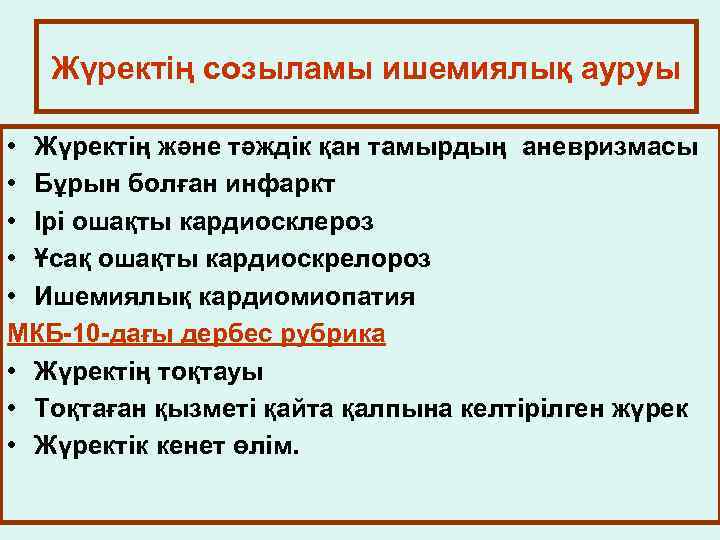 Жүректің созыламы ишемиялық ауруы

• Жүректің және тәждік қан тамырдың аневризмасы
• Бұрын болған инфаркт
• Ірі ошақты кардиосклероз
• Ұсақ ошақты кардиоскрелороз
• Ишемиялық кардиомиопатия

МКБ-10-дағы дербес рубрика

• Жүректің тоқтауы
• Тоқтаған қызметі қайта қалпына келтірілген жүрек
• Жүректік кенет өлім.